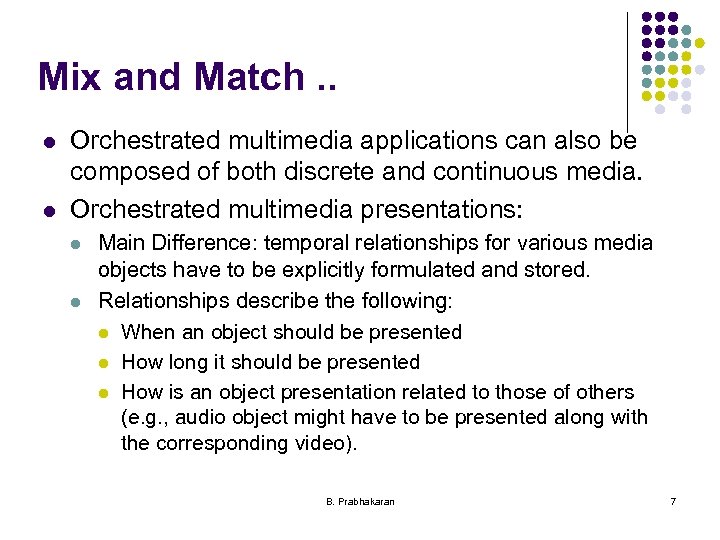 Mix and Match ..

- Orchestrated multimedia applications can also be composed of both discrete and continuous media.
- Orchestrated multimedia presentations:
  - Main Difference: temporal relationships for various media objects have to be explicitly formulated and stored.
  - Relationships describe the following:
    - When an object should be presented
    - How long it should be presented
    - How is an object presentation related to those of others (e.g., audio object might have to be presented along with the corresponding video).

B. Prabhakaran

7